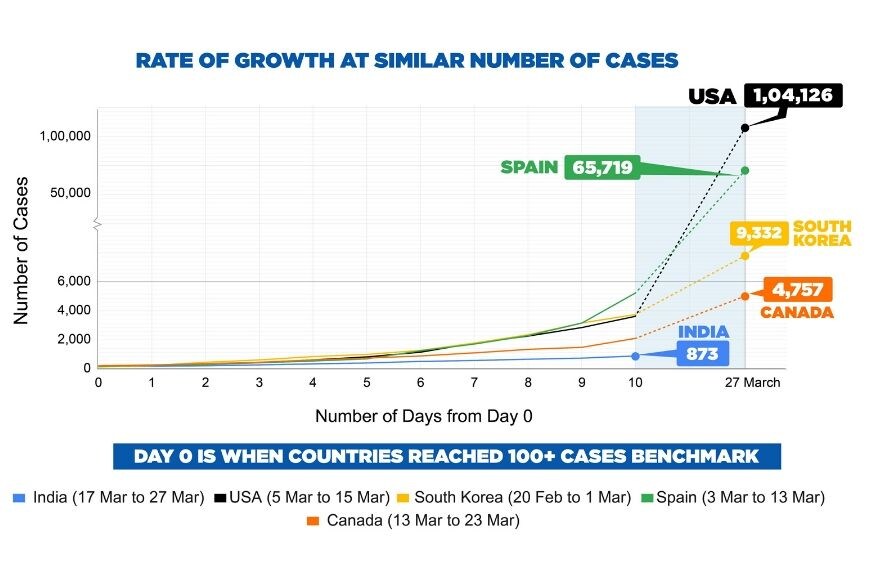 RATE OF GROWTH AT SIMILAR NUMBER OF CASES

USA 1,04,126

SPAIN 65,719

9,332 SOUTH KOREA

4,757 CANADA

INDIA 873

Number of Cases

1,00,000
50,000
6,000
4,000
2,000
0

0 1 2 3 4 5 6 7 8 9 10 27 March

Number of Days from Day 0

DAY 0 IS WHEN COUNTRIES REACHED 100+ CASES BENCHMARK

India (17 Mar to 27 Mar) USA (5 Mar to 15 Mar) South Korea (20 Feb to 1 Mar) Spain (3 Mar to 13 Mar) Canada (13 Mar to 23 Mar)